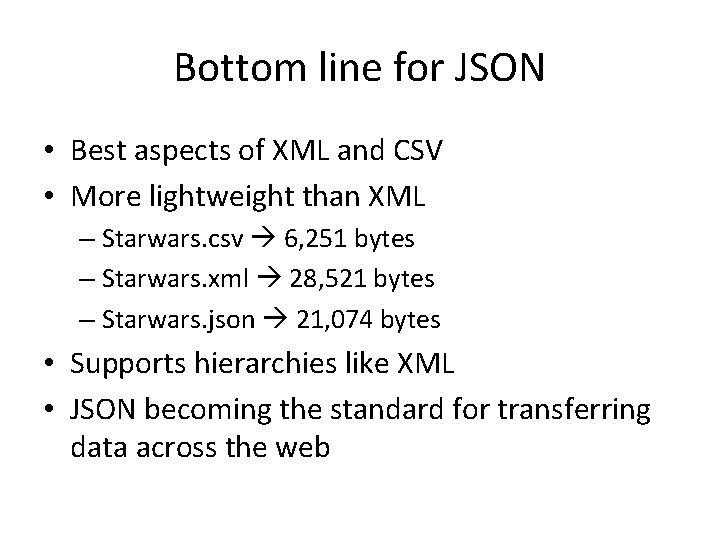 Bottom line for JSON

• Best aspects of XML and CSV
• More lightweight than XML
– Starwars.csv → 6,251 bytes
– Starwars.xml → 28,521 bytes
– Starwars.json → 21,074 bytes
• Supports hierarchies like XML
• JSON becoming the standard for transferring data across the web